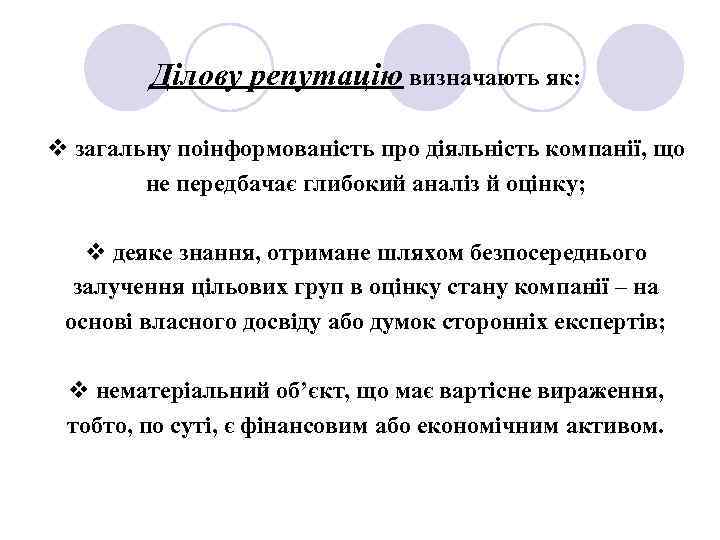 Ділову репутацію визначають як:

❖ загальну поінформованість про діяльність компанії, що не передбачає глибокий аналіз й оцінку;

❖ деяке знання, отримане шляхом безпосереднього залучення цільових груп в оцінку стану компанії – на основі власного досвіду або думок сторонніх експертів;

❖ нематеріальний об’єкт, що має вартісне вираження, тобто, по суті, є фінансовим або економічним активом.